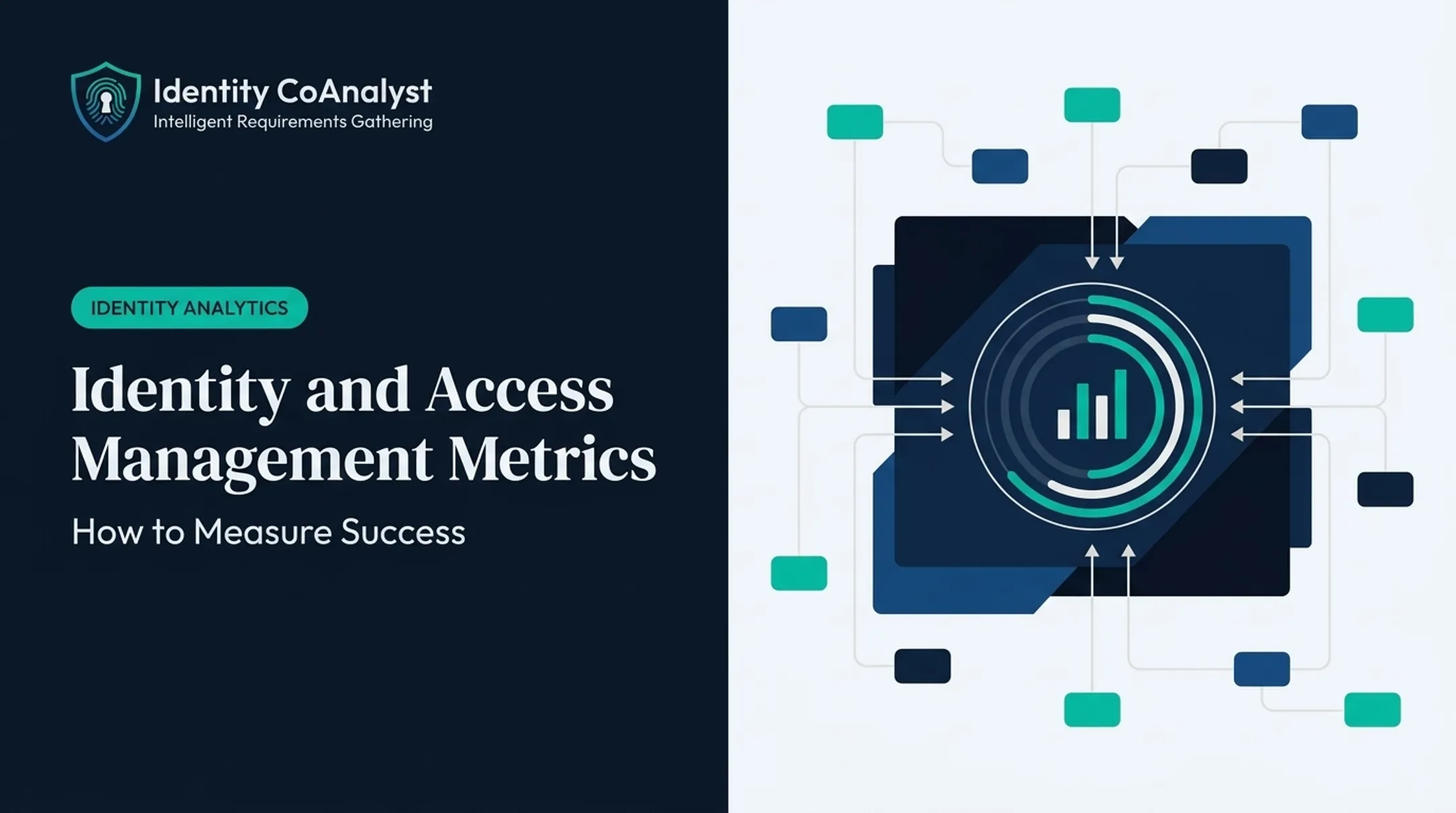 Identity CoAnalyst
Intelligent Requirements Gathering

IDENTITY ANALYTICS

Identity and Access Management Metrics

How to Measure Success